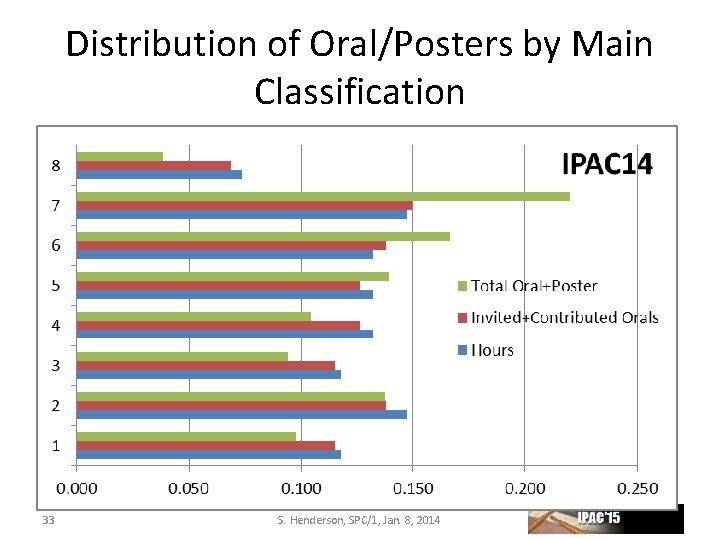 Distribution of Oral/Posters by Main Classification

IPAC14

8
7
6
5
4
3
2
1

Total Oral+Poster
Invited+Contributed Orals
Hours

0.000
0.050
0.100
0.150
0.200
0.250

33

S. Henderson, SPC/1, Jan 8, 2014

IPAC'15